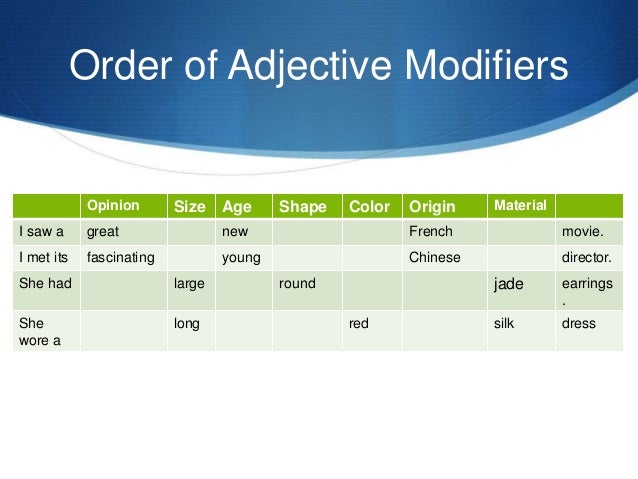 Order of Adjective Modifiers

|  | Opinion | Size | Age | Shape | Color | Origin | Material |  |
|---|---|---|---|---|---|---|---|---|
| I saw a | great |  | new |  |  | French |  | movie. |
| I met its | fascinating |  | young |  |  | Chinese |  | director. |
| She had |  | large |  | round |  |  | jade | earrings. |
| She wore a |  | long |  |  | red |  | silk | dress |